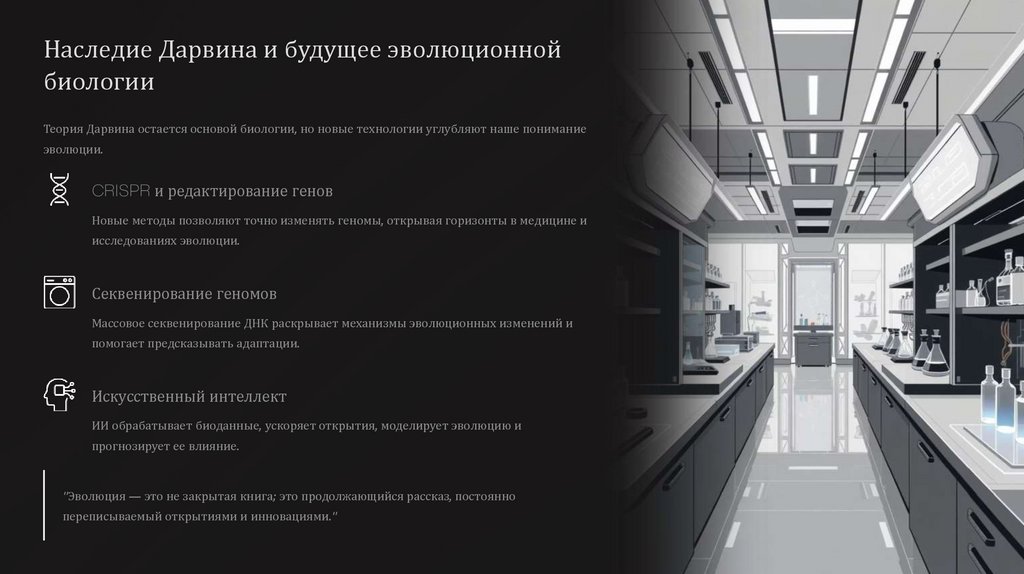 Наследие Дарвина и будущее эволюционной биологии

Теория Дарвина остается основой биологии, но новые технологии углубляют наше понимание эволюции.

CRISPR и редактирование генов

Новые методы позволяют точно изменять геномы, открывая горизонты в медицине и исследованиях эволюции.

Секвенирование геномов

Массовое секвенирование ДНК раскрывает механизмы эволюционных изменений и помогает предсказывать адаптации.

Искусственный интеллект

ИИ обрабатывает биоданные, ускоряет открытия, моделирует эволюцию и прогнозирует ее влияние.

"Эволюция — это не закрытая книга; это продолжающийся рассказ, постоянно переписываемый открытиями и инновациями."